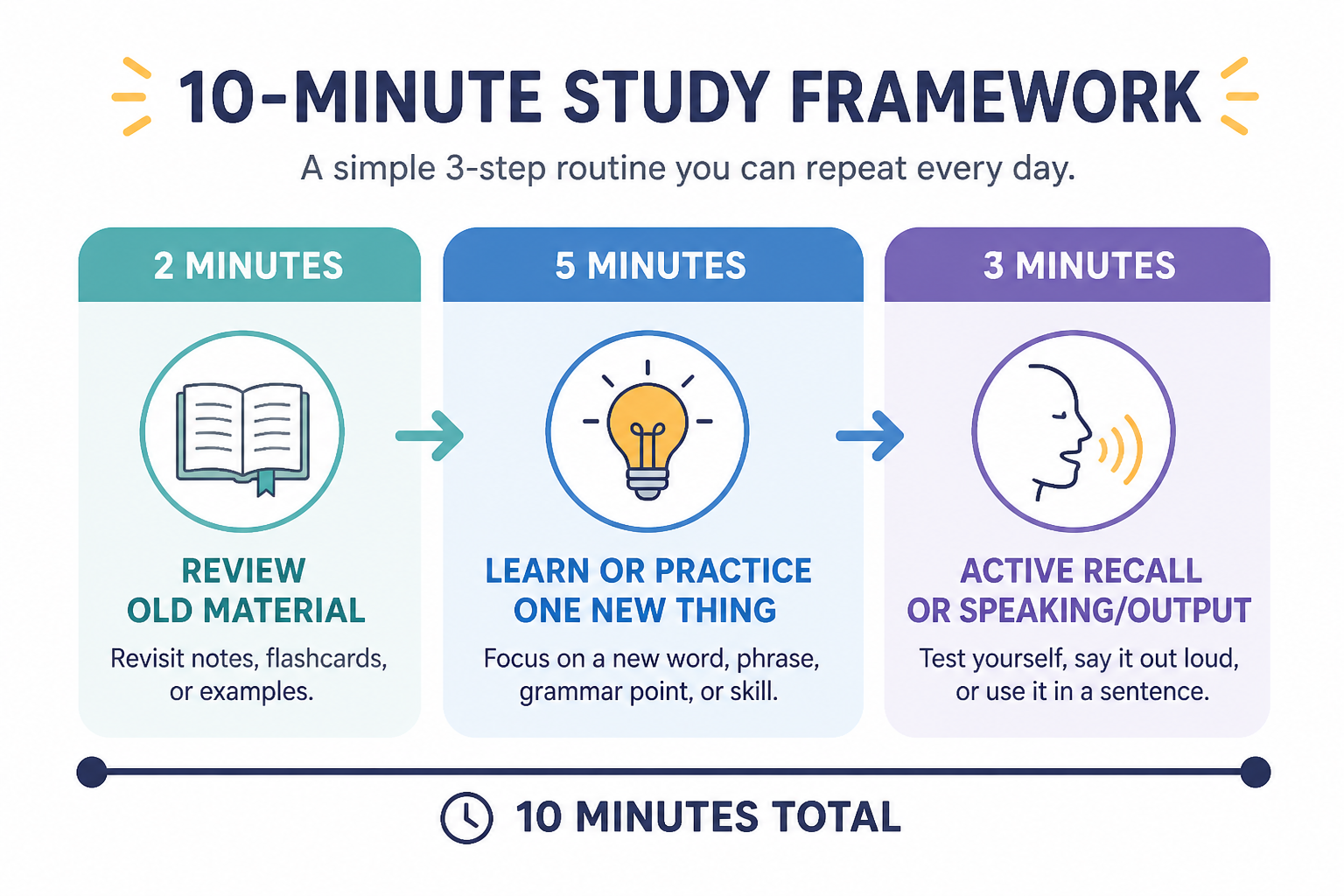 10-MINUTE STUDY FRAMEWORK

A simple 3-step routine you can repeat every day.

2 MINUTES

REVIEW OLD MATERIAL

Revisit notes, flashcards, or examples.

5 MINUTES

LEARN OR PRACTICE ONE NEW THING

Focus on a new word, phrase, grammar point, or skill.

3 MINUTES

ACTIVE RECALL OR SPEAKING/OUTPUT

Test yourself, say it out loud, or use it in a sentence.

10 MINUTES TOTAL